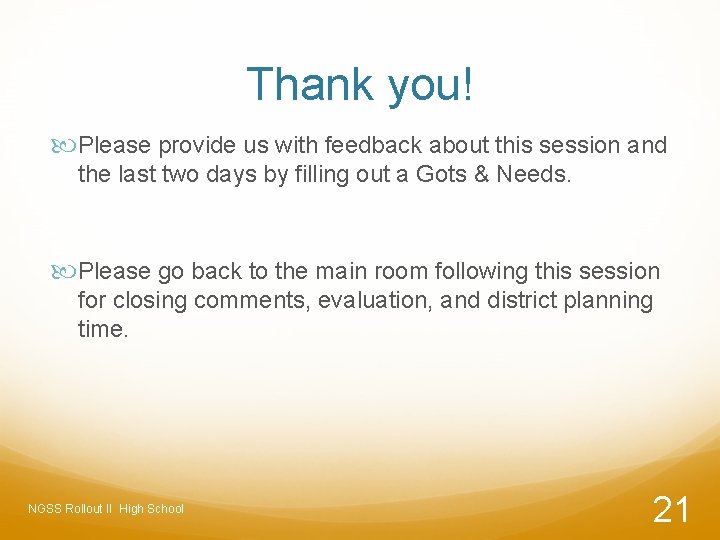 Thank you!

Please provide us with feedback about this session and the last two days by filling out a Gots & Needs.

Please go back to the main room following this session for closing comments, evaluation, and district planning time.

NGSS Rollout II High School

21